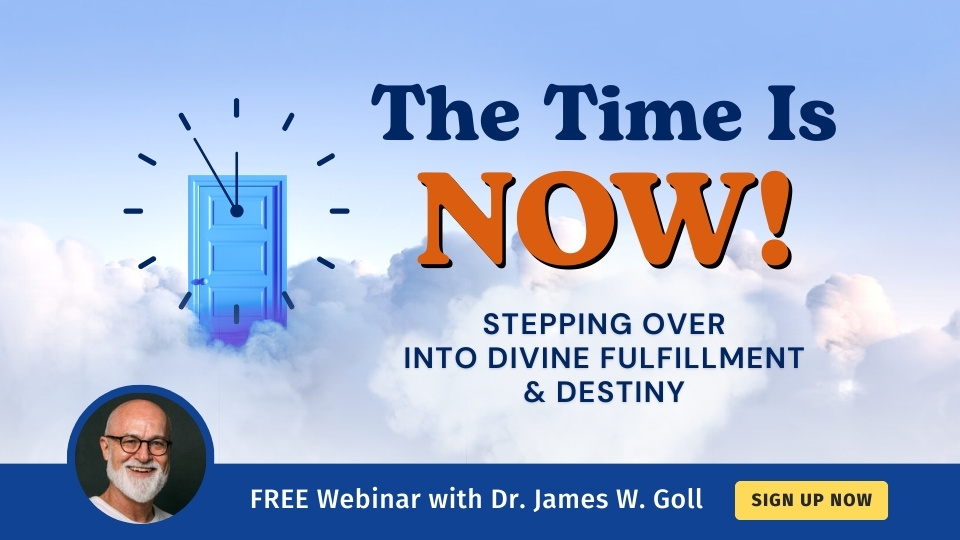 The Time Is NOW!

STEPPING OVER INTO DIVINE FULFILLMENT & DESTINY

FREE Webinar with Dr. James W. Goll

SIGN UP NOW